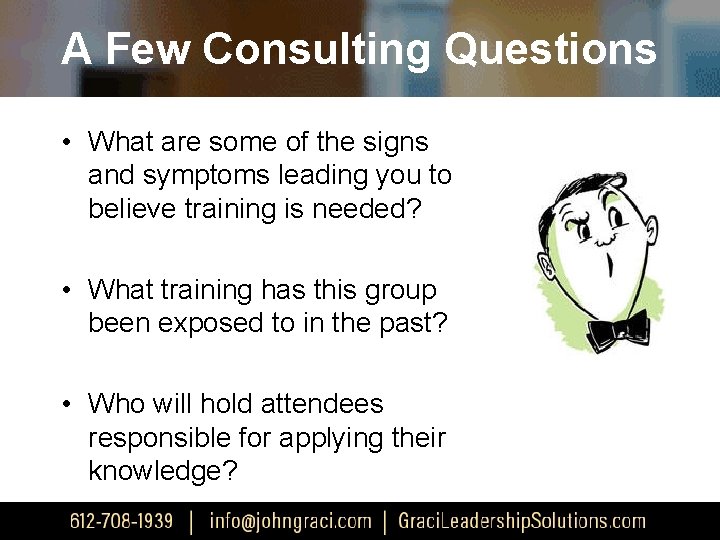 A Few Consulting Questions

• What are some of the signs and symptoms leading you to believe training is needed?

• What training has this group been exposed to in the past?

• Who will hold attendees responsible for applying their knowledge?

612-708-1939 | info@johngraci.com | GraciLeadershipSolutions.com